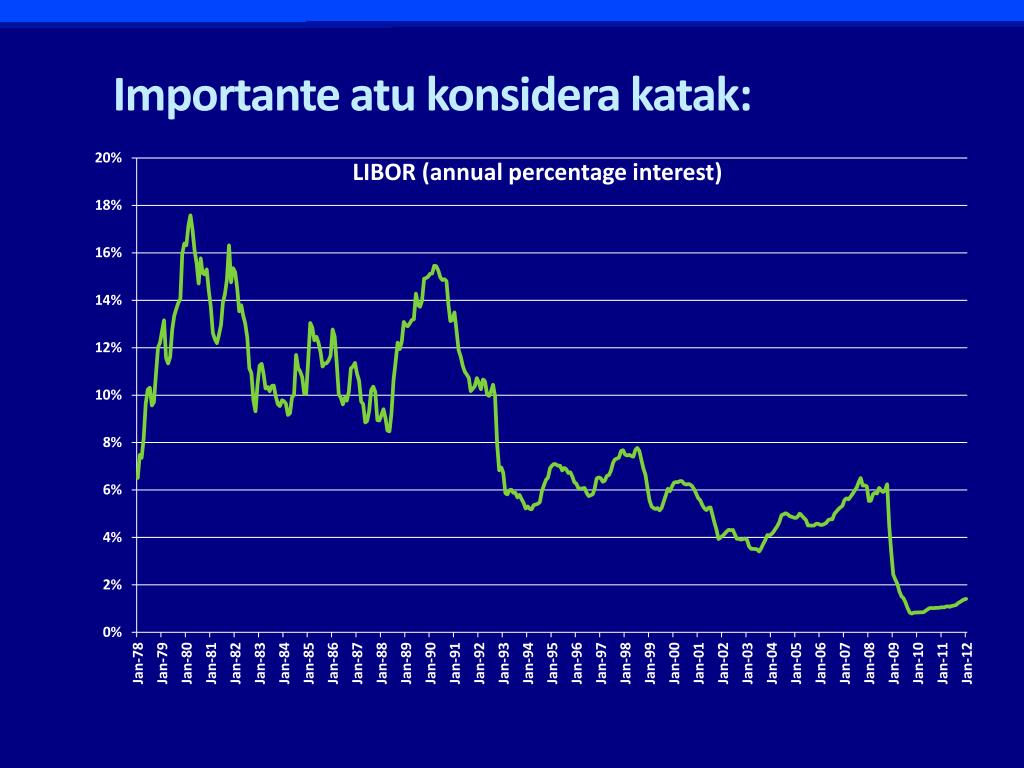 Importante atu konsidera katak:

LIBOR (annual percentage interest)

20%
18%
16%
14%
12%
10%
8%
6%
4%
2%
0%

Jan-78 Jan-79 Jan-80 Jan-81 Jan-82 Jan-83 Jan-84 Jan-85 Jan-86 Jan-87 Jan-88 Jan-89 Jan-90 Jan-91 Jan-92 Jan-93 Jan-94 Jan-95 Jan-96 Jan-97 Jan-98 Jan-99 Jan-00 Jan-01 Jan-02 Jan-03 Jan-04 Jan-05 Jan-06 Jan-07 Jan-08 Jan-09 Jan-10 Jan-11 Jan-12